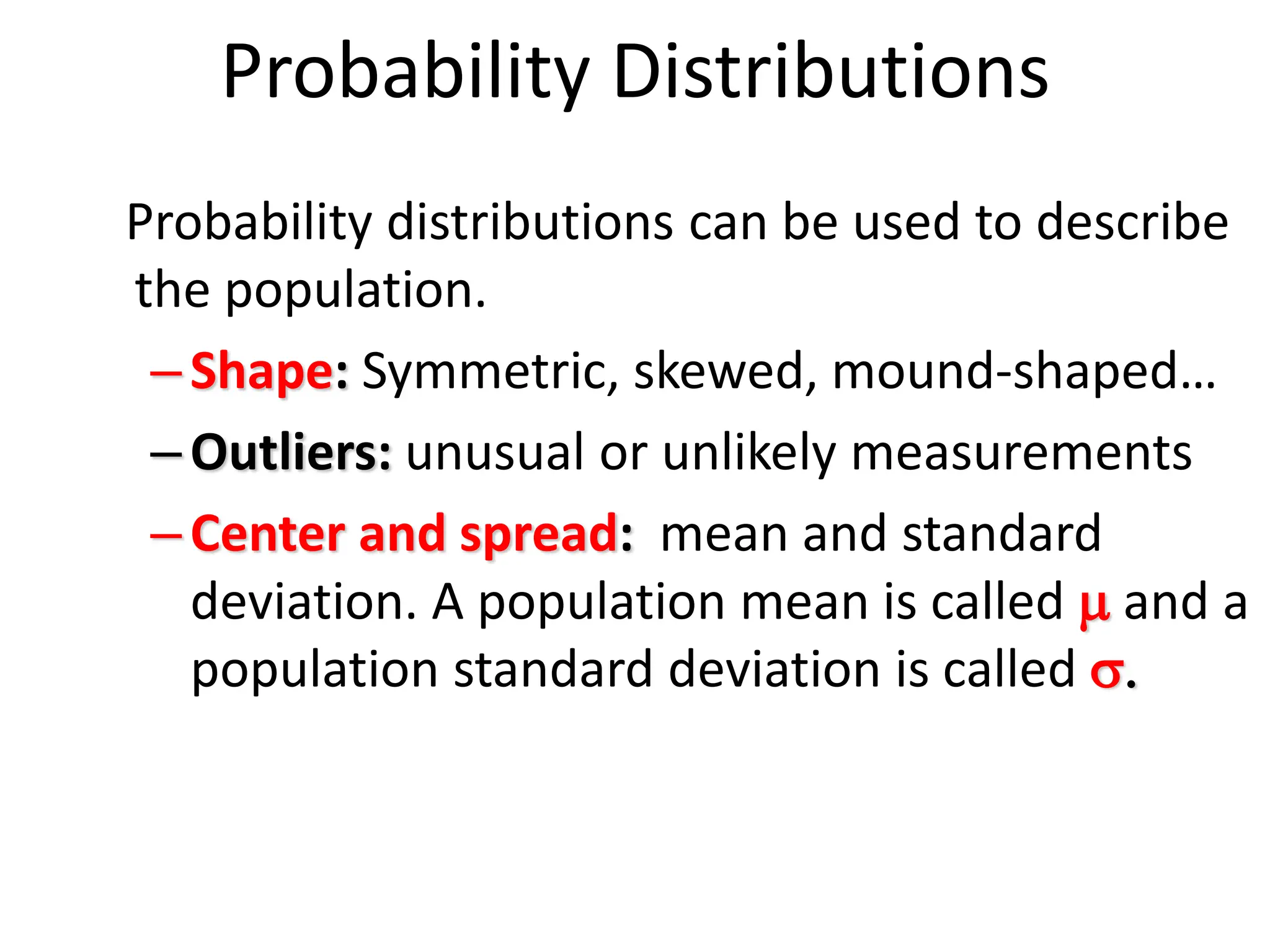 Probability Distributions

Probability distributions can be used to describe the population.

– Shape: Symmetric, skewed, mound-shaped…
– Outliers: unusual or unlikely measurements
– Center and spread: mean and standard deviation. A population mean is called $\mu$ and a population standard deviation is called $\sigma$.